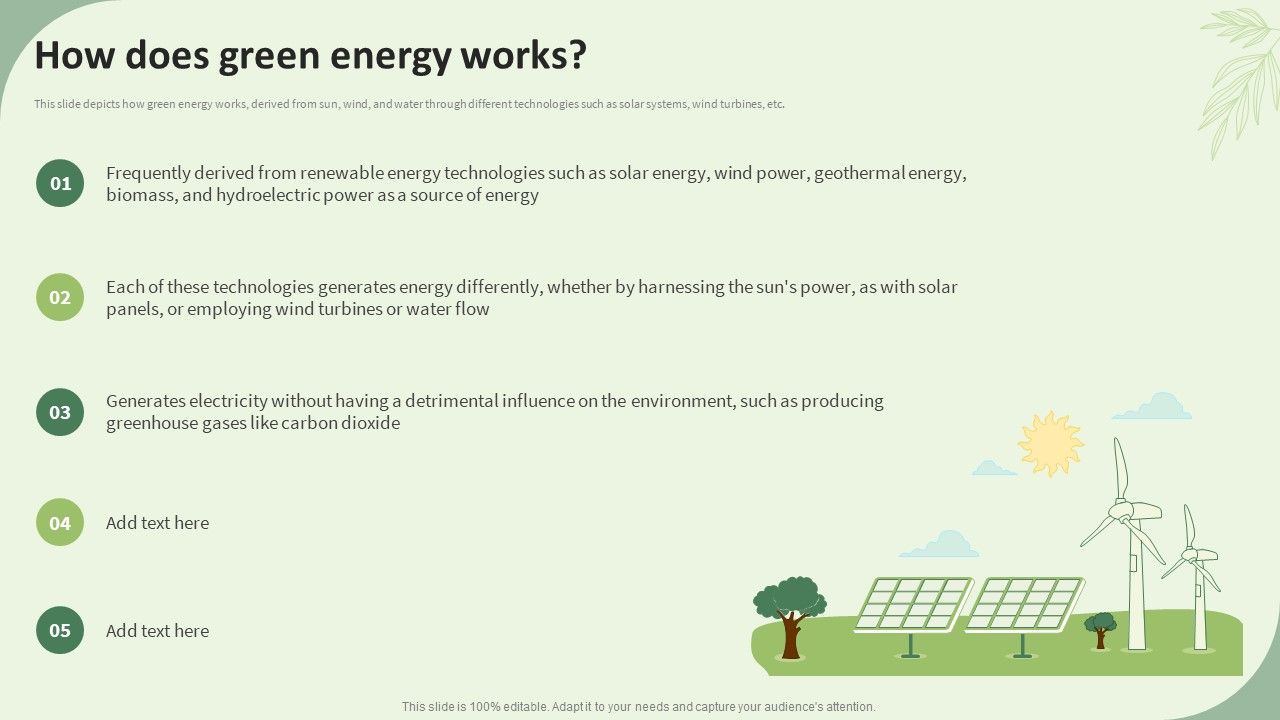 How does green energy works?

This slide depicts how green energy works, derived from sun, wind, and water through different technologies such as solar systems, wind turbines, etc.

01 Frequently derived from renewable energy technologies such as solar energy, wind power, geothermal energy, biomass, and hydroelectric power as a source of energy

02 Each of these technologies generates energy differently, whether by harnessing the sun's power, as with solar panels, or employing wind turbines or water flow

03 Generates electricity without having a detrimental influence on the environment, such as producing greenhouse gases like carbon dioxide

04 Add text here

05 Add text here

This slide is 100% editable. Adapt it to your needs and capture your audience's attention.